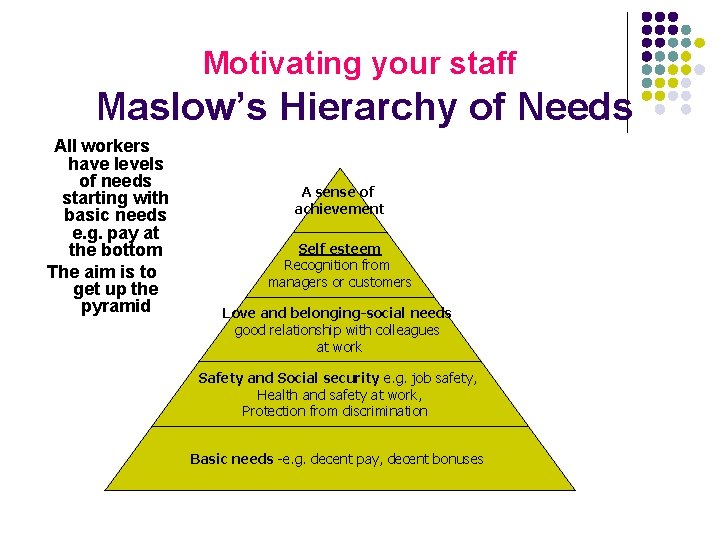 Motivating your staff
Maslow's Hierarchy of Needs

All workers have levels of needs starting with basic needs e.g. pay at the bottom

The aim is to get up the pyramid

A sense of achievement

Self esteem
Recognition from managers or customers

Love and belonging-social needs
good relationship with colleagues at work

Safety and Social security e.g. job safety, Health and safety at work, Protection from discrimination

Basic needs -e.g. decent pay, decent bonuses